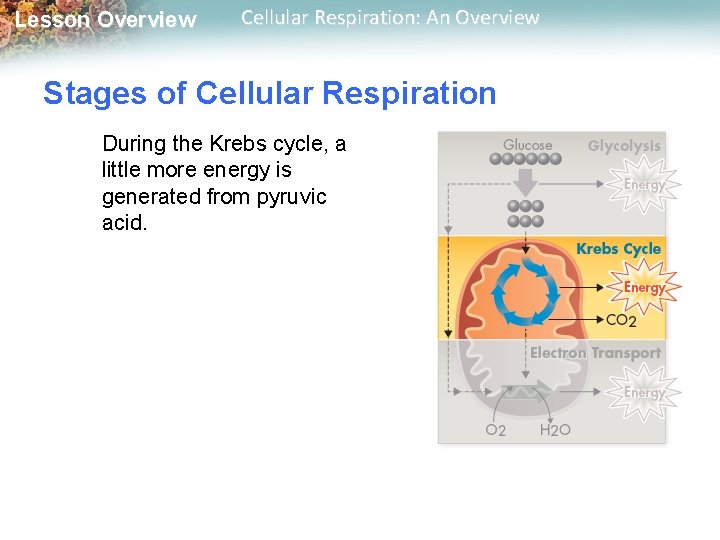 Lesson Overview Cellular Respiration: An Overview

Stages of Cellular Respiration

During the Krebs cycle, a little more energy is generated from pyruvic acid.

Glucose

Glycolysis

Energy

Krebs Cycle

Energy

$CO_2$

Electron Transport

Energy

$O_2$

$H_2O$